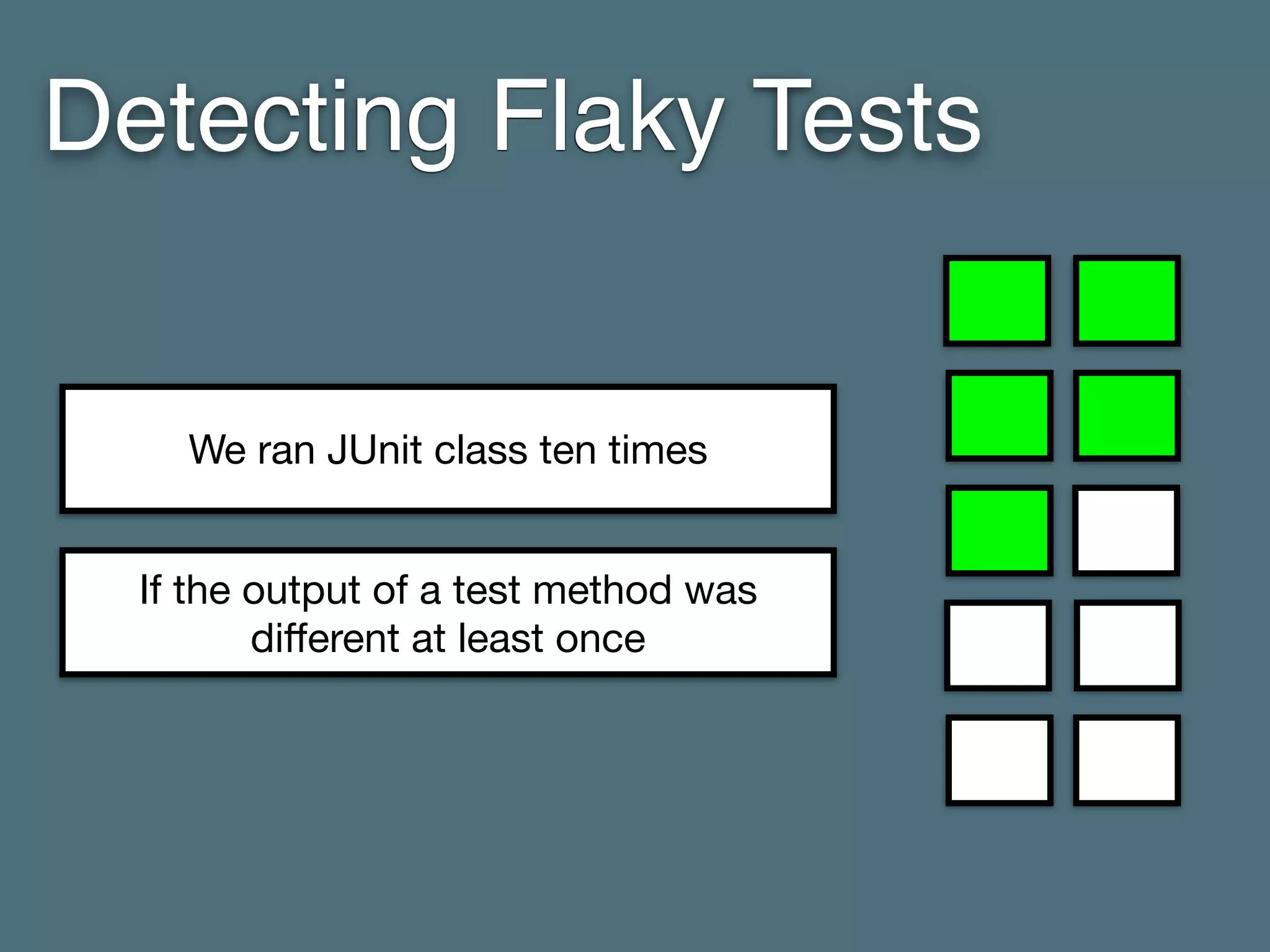 Detecting Flaky Tests

We ran JUnit class ten times

If the output of a test method was different at least once